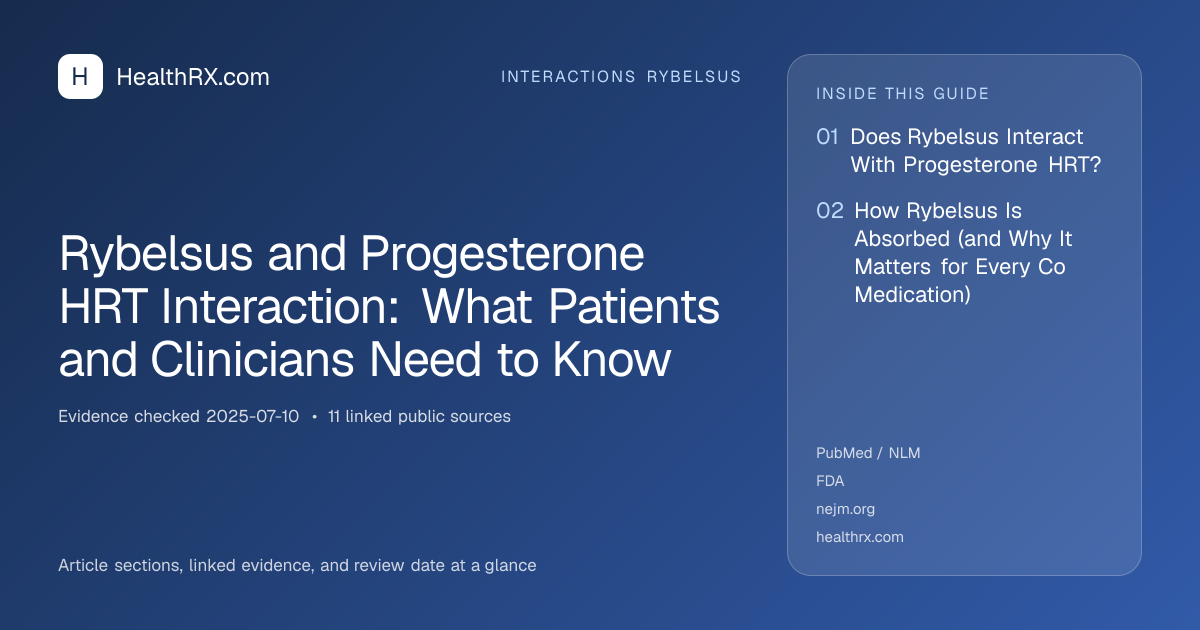 H HealthRX.com

INTERACTIONS RYBELSUS

Rybelsus and Progesterone HRT Interaction: What Patients and Clinicians Need to Know

Evidence checked 2025-07-10 • 11 linked public sources

Article sections, linked evidence, and review date at a glance

INSIDE THIS GUIDE

01 Does Rybelsus Interact With Progesterone HRT?

02 How Rybelsus Is Absorbed (and Why It Matters for Every Co Medication)

PubMed / NLM

FDA

nejm.org

healthrx.com